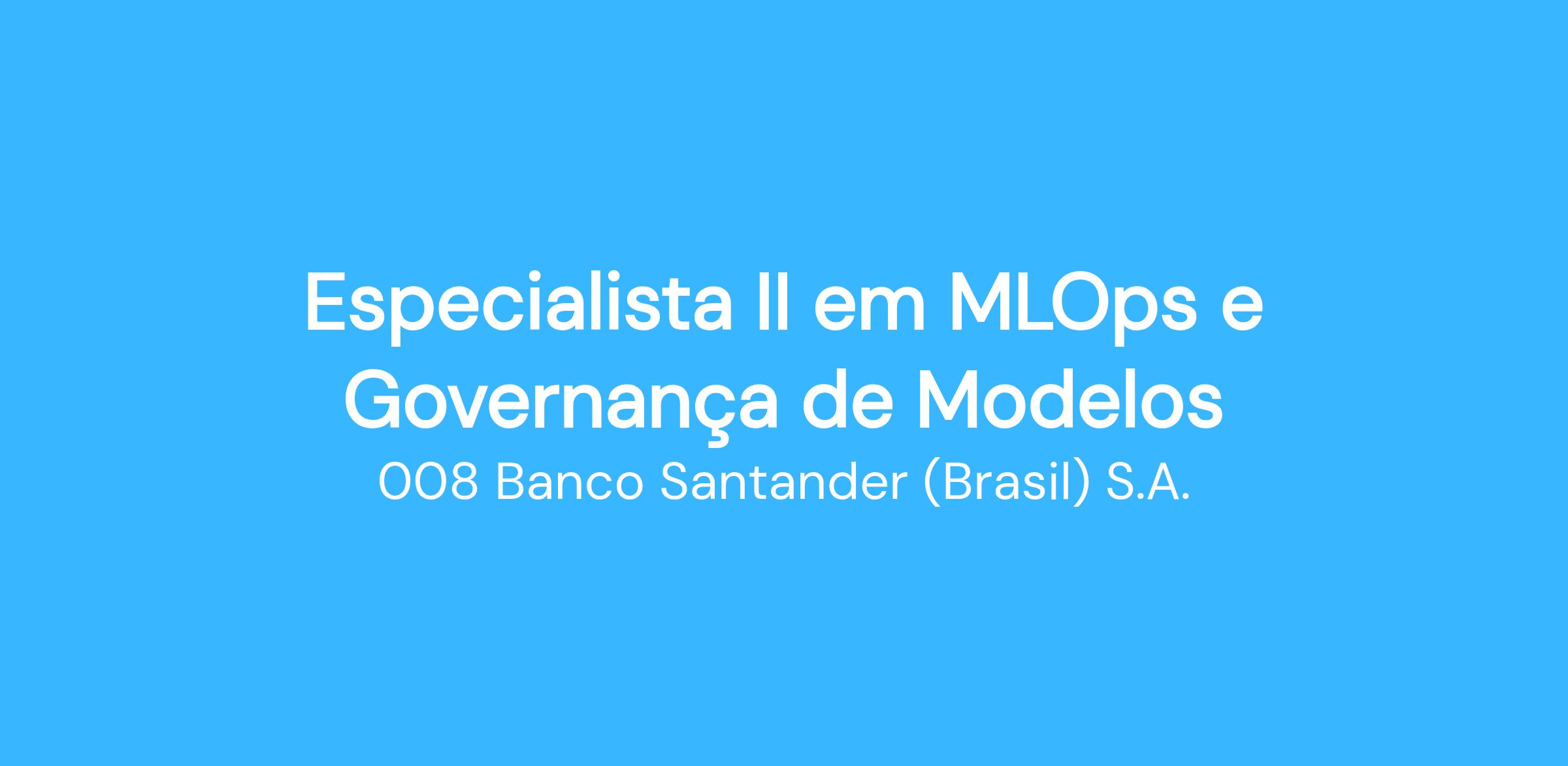 Especialista II em MLOps e Governança de Modelos

008 Banco Santander (Brasil) S.A.